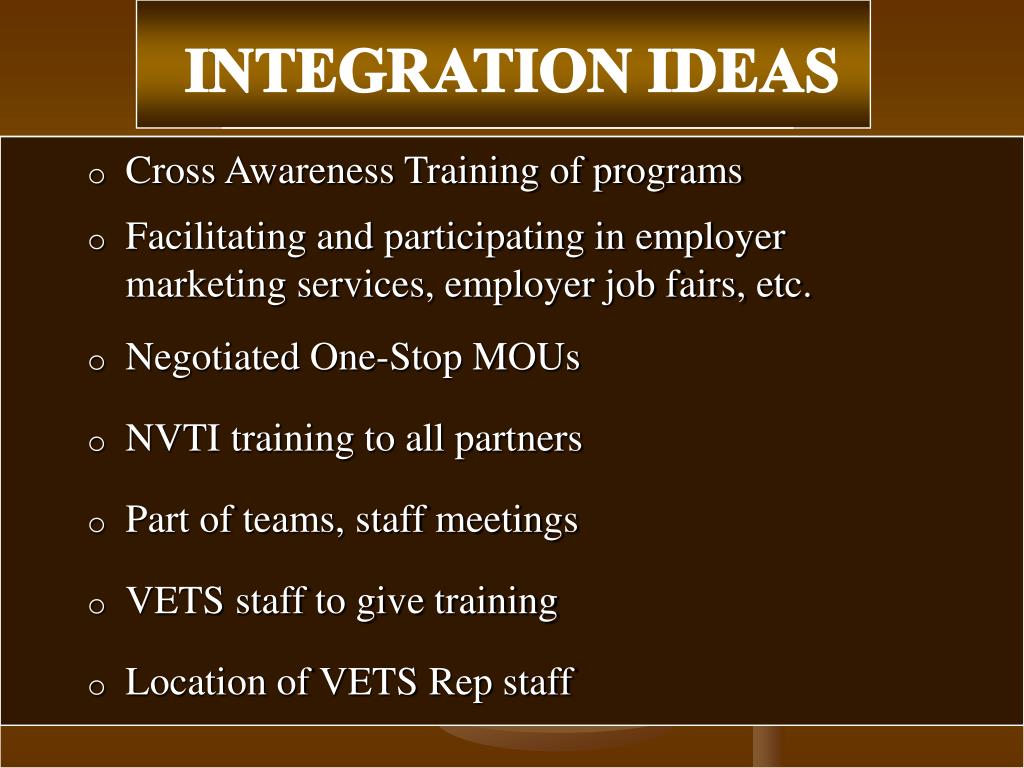 INTEGRATION IDEAS

o Cross Awareness Training of programs

o Facilitating and participating in employer marketing services, employer job fairs, etc.

o Negotiated One-Stop MOUs

o NVTI training to all partners

o Part of teams, staff meetings

o VETS staff to give training

o Location of VETS Rep staff